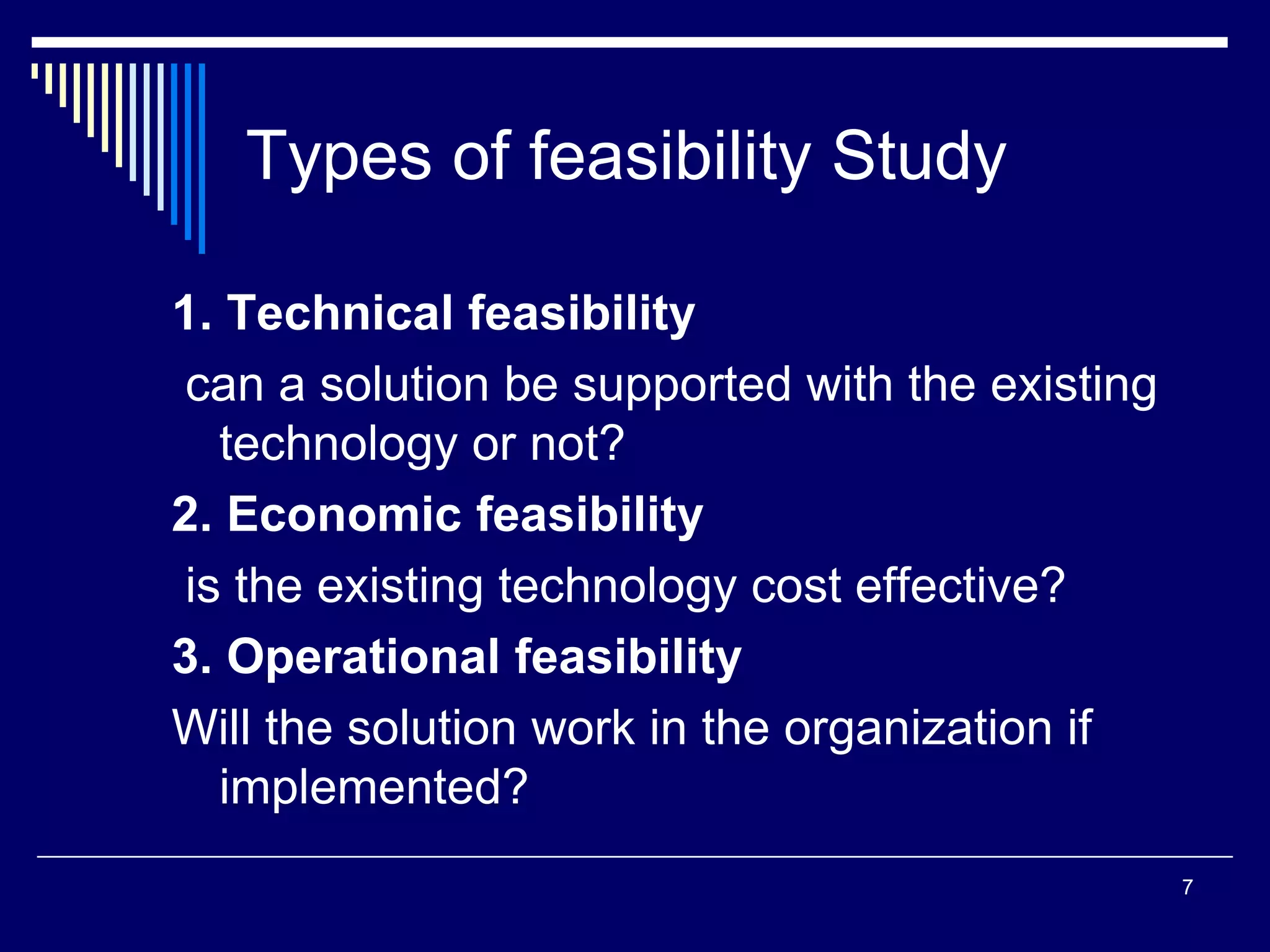 Types of feasibility Study

1. Technical feasibility

can a solution be supported with the existing technology or not?

2. Economic feasibility

is the existing technology cost effective?

3. Operational feasibility

Will the solution work in the organization if implemented?

7